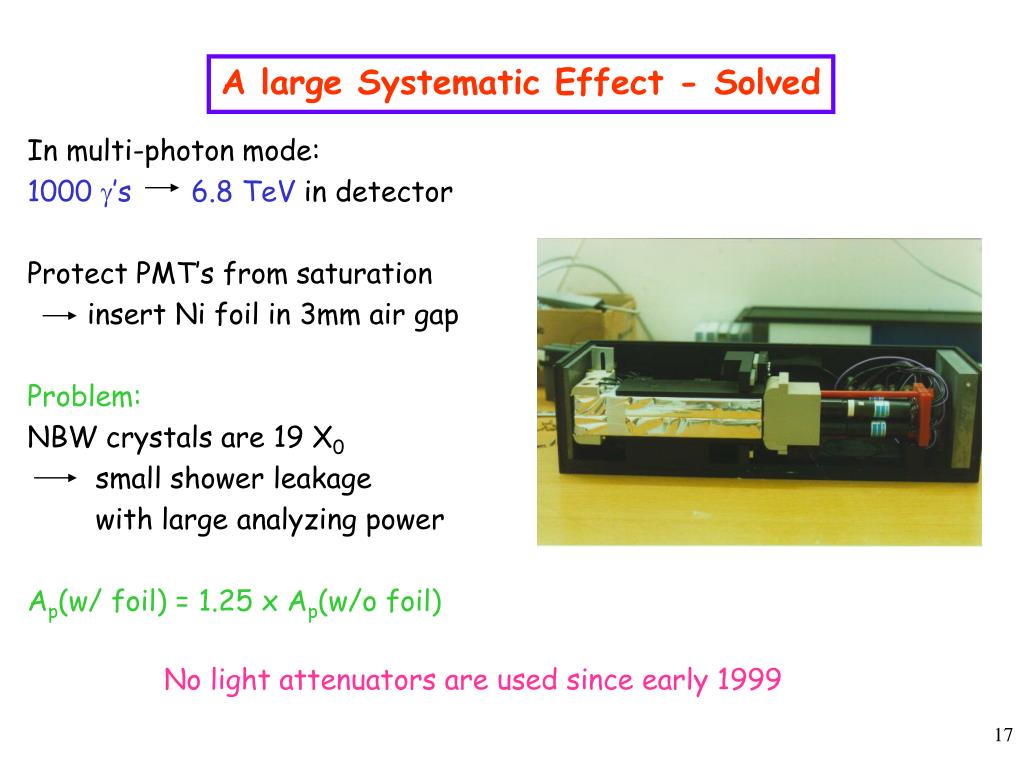 A large Systematic Effect - Solved

In multi-photon mode:
1000 $\gamma$'s $\rightarrow$ 6.8 TeV in detector

Protect PMT's from saturation
$\rightarrow$ insert Ni foil in 3mm air gap

Problem:
NBW crystals are 19 $X_0$
$\rightarrow$ small shower leakage
with large analyzing power

$A_p$(w/ foil) = 1.25 x $A_p$(w/o foil)

No light attenuators are used since early 1999

17